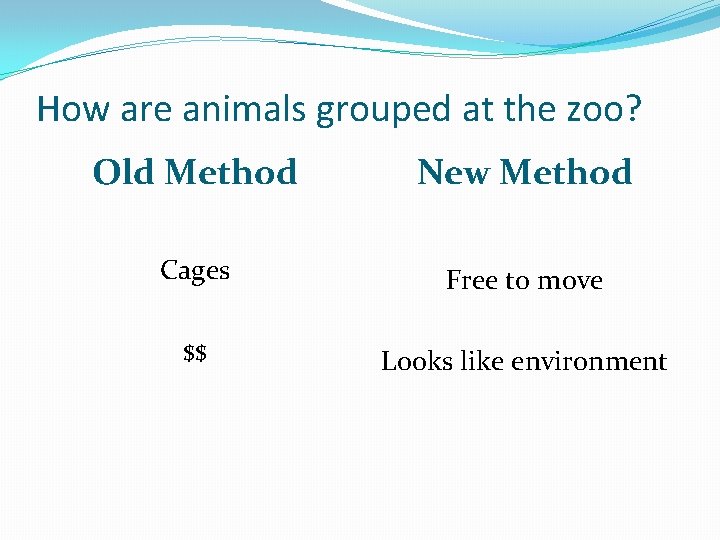 How are animals grouped at the zoo?

Old Method

Cages

\$\$

New Method

Free to move

Looks like environment